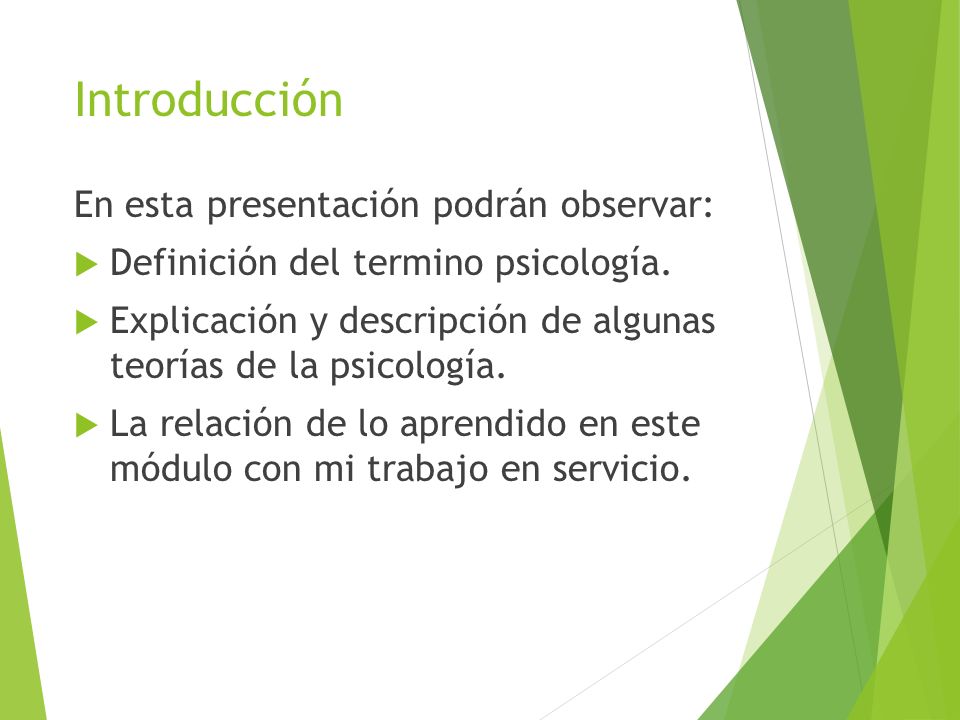 Introducción

En esta presentación podrán observar:

Definición del termino psicología.

Explicación y descripción de algunas teorías de la psicología.

La relación de lo aprendido en este módulo con mi trabajo en servicio.